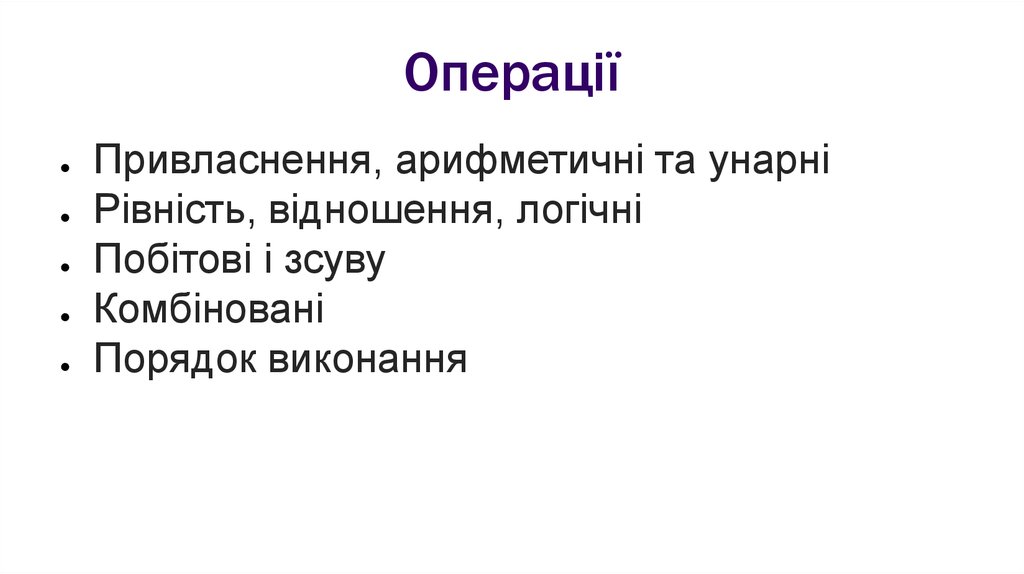 Операції

- Привласнення, арифметичні та унарні
- Рівність, відношення, логічні
- Побітові і зсуву
- Комбіновані
- Порядок виконання